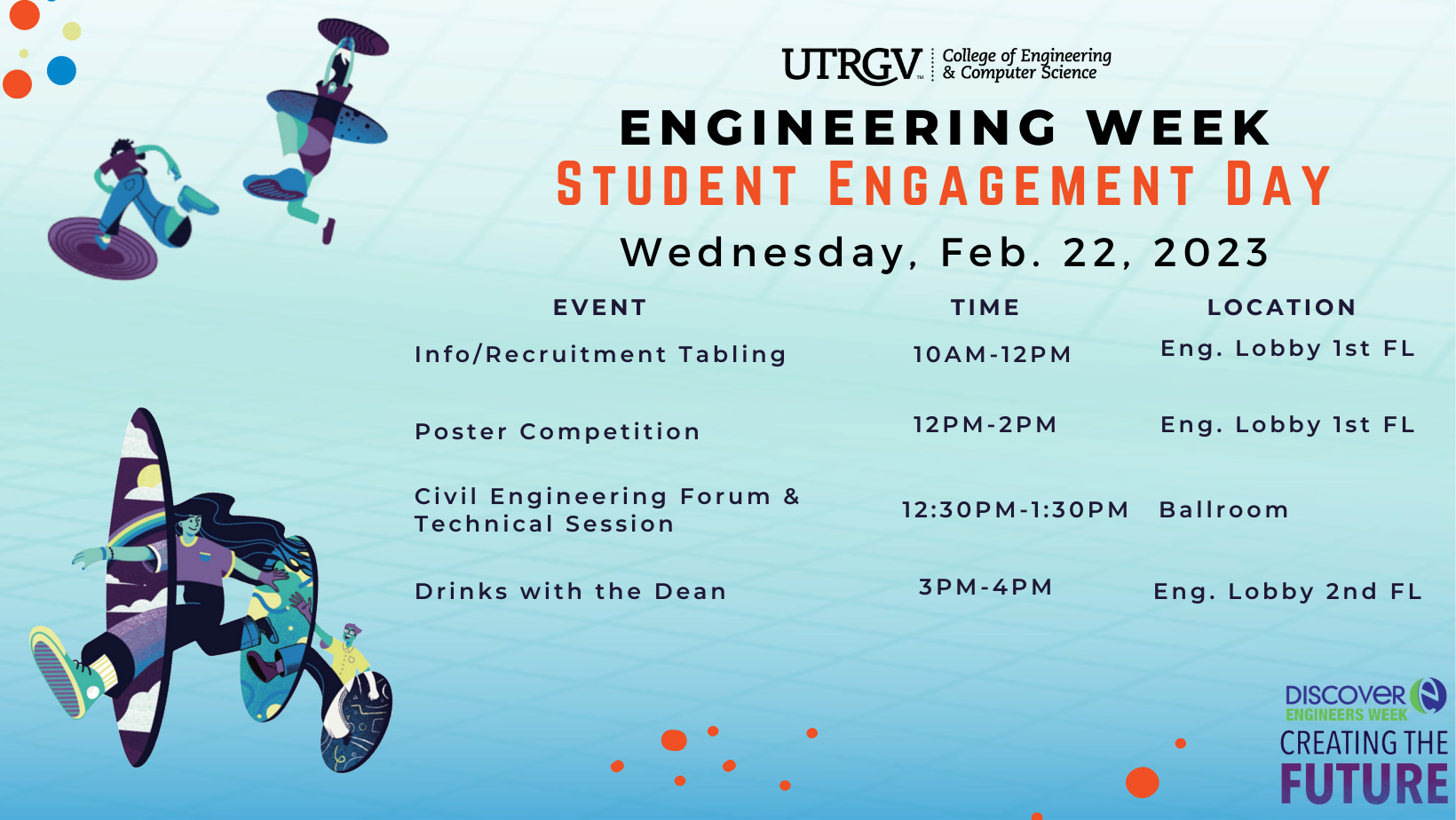 UTRGV College of Engineering & Computer Science

ENGINEERING WEEK
STUDENT ENGAGEMENT DAY
Wednesday, Feb. 22, 2023

| EVENT | TIME | LOCATION |
|---|---|---|
| Info/Recruitment Tabling | 10AM-12PM | Eng. Lobby 1st FL |
| Poster Competition | 12PM-2PM | Eng. Lobby 1st FL |
| Civil Engineering Forum & Technical Session | 12:30PM-1:30PM | Ballroom |
| Drinks with the Dean | 3PM-4PM | Eng. Lobby 2nd FL |

DISCOVER ENGINEERS WEEK
CREATING THE FUTURE